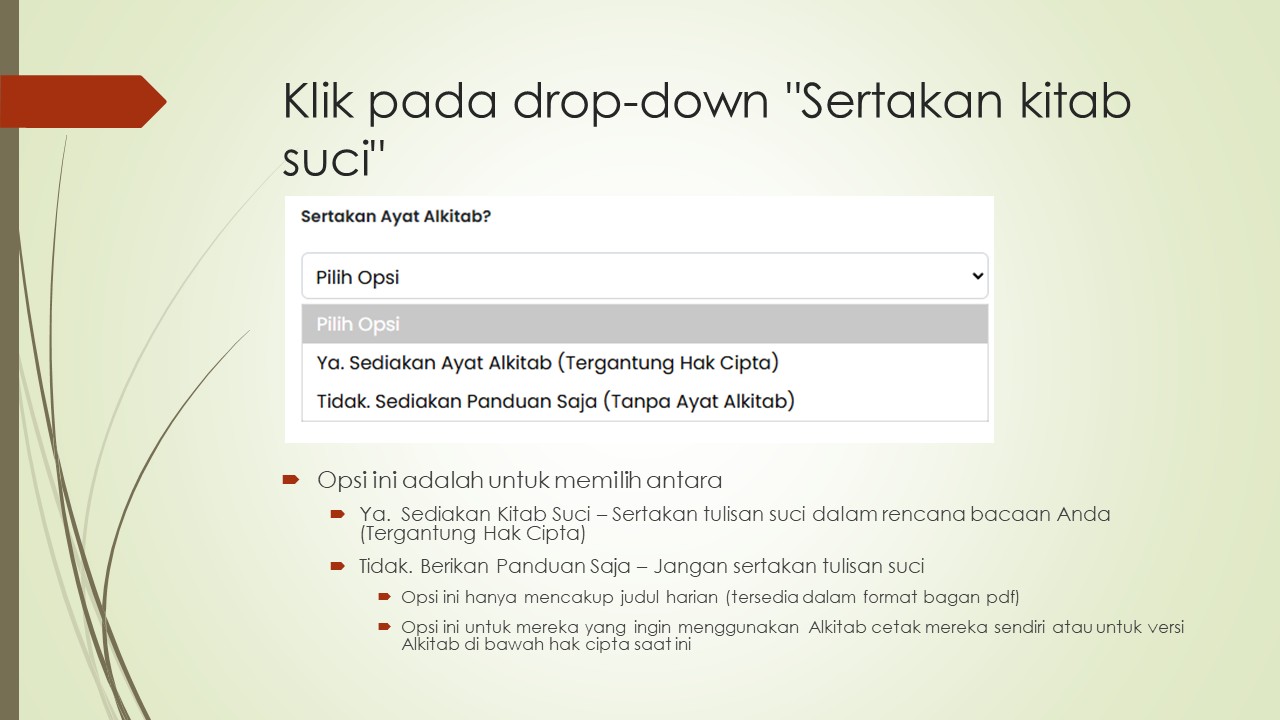 Klik pada drop-down "Sertakan kitab suci"

Sertakan Ayat Alkitab?

Pilih Opsi

Pilih Opsi

Ya. Sediakan Ayat Alkitab (Tergantung Hak Cipta)

Tidak. Sediakan Panduan Saja (Tanpa Ayat Alkitab)

Opsi ini adalah untuk memilih antara

Ya. Sediakan Kitab Suci – Sertakan tulisan suci dalam rencana bacaan Anda (Tergantung Hak Cipta)

Tidak. Berikan Panduan Saja – Jangan sertakan tulisan suci

Opsi ini hanya mencakup judul harian (tersedia dalam format bagan pdf)

Opsi ini untuk mereka yang ingin menggunakan Alkitab cetak mereka sendiri atau untuk versi Alkitab di bawah hak cipta saat ini